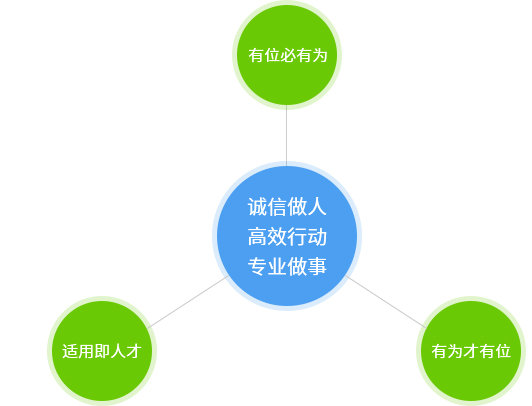 有位必有为

诚信做人
高效行动
专业做事

适用即人才

有为才有位